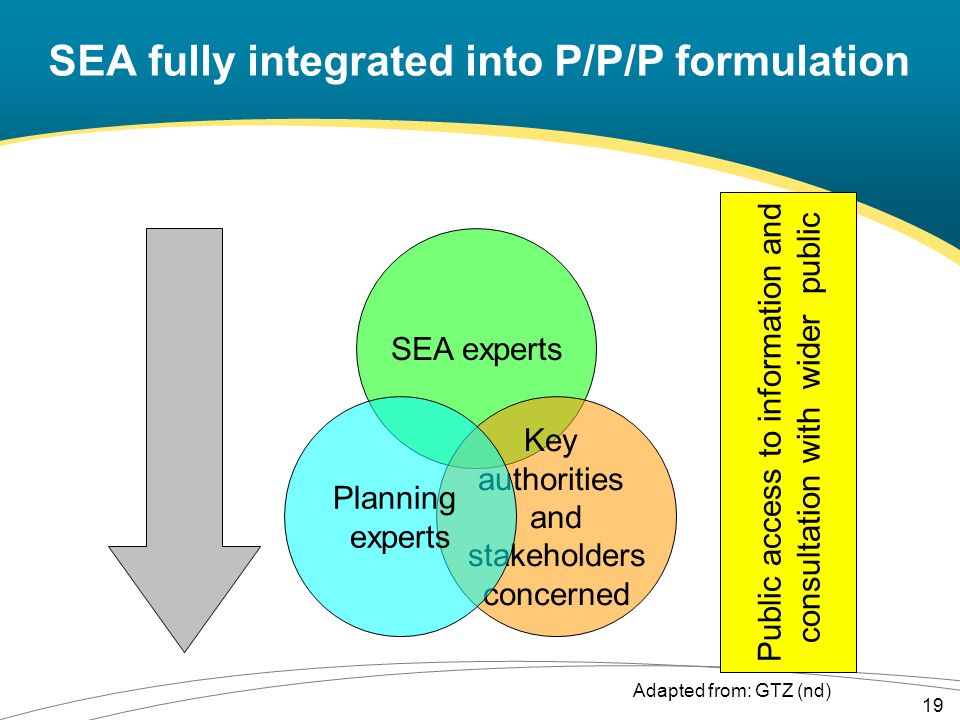 SEA fully integrated into P/P/P formulation

SEA experts

Planning experts

Key authorities and stakeholders concerned

Public access to information and consultation with wider public

Adapted from: GTZ (nd)

19